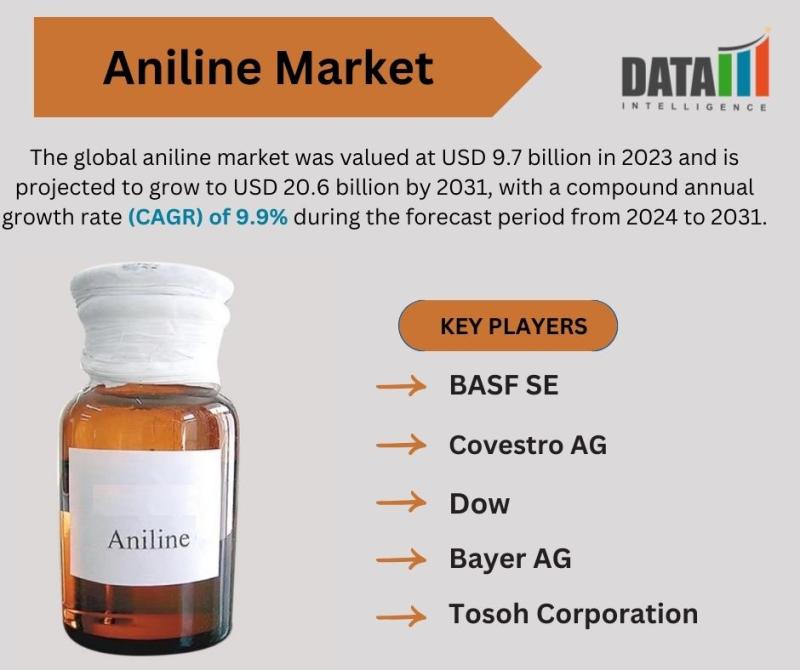 Aniline Market

DATA
INTELLIGENCE

The global aniline market was valued at USD 9.7 billion in 2023 and is projected to grow to USD 20.6 billion by 2031, with a compound annual growth rate (CAGR) of 9.9% during the forecast period from 2024 to 2031.

Aniline

KEY PLAYERS

BASF SE

Covestro AG

Dow

Bayer AG

Tosoh Corporation